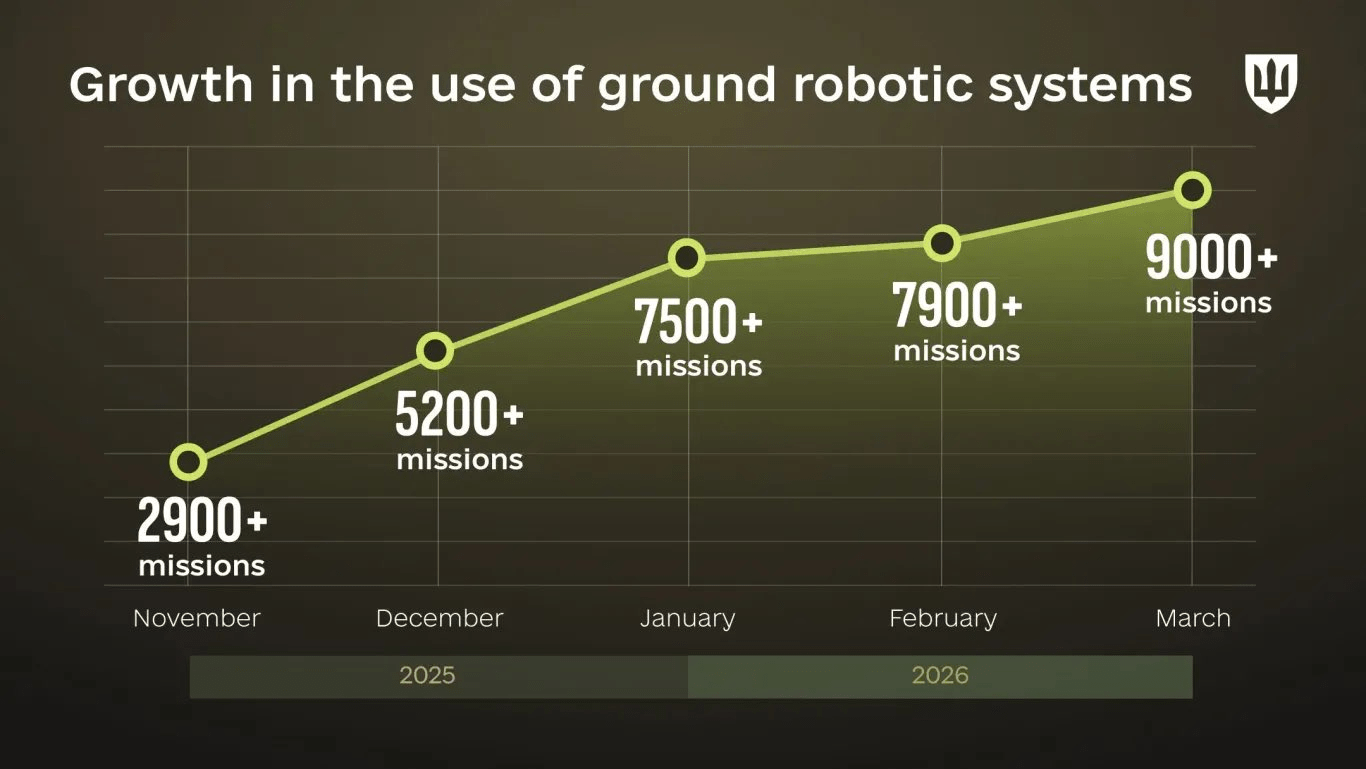 Growth in the use of ground robotic systems

2900+ missions

5200+ missions

7500+ missions

7900+ missions

9000+ missions

November

December

January

February

March

2025

2026